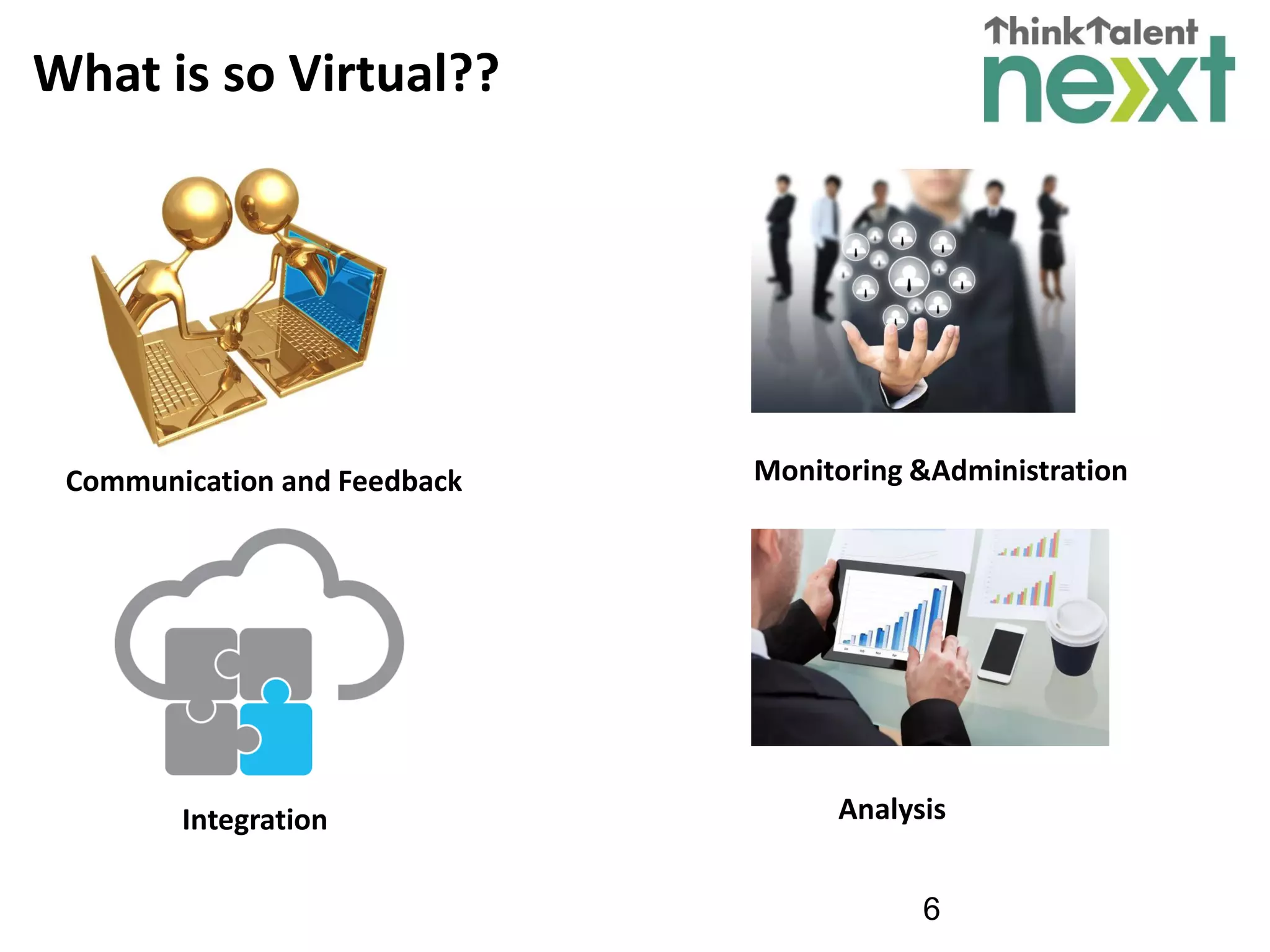 What is so Virtual??

ThinkTalent next

Communication and Feedback

Monitoring &Administration

Integration

Analysis

6